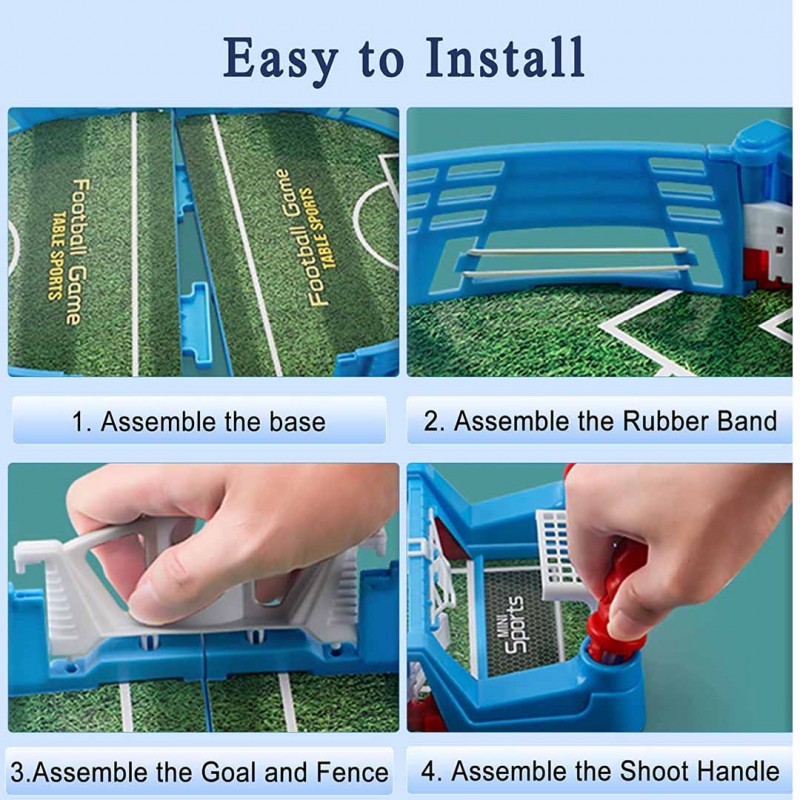 Easy to Install

Football Game
TABLE SPORTS

Football Game
TABLE SPORTS

1. Assemble the base

2. Assemble the Rubber Band

MINI
Sports

3.Assemble the Goal and Fence

4. Assemble the Shoot Handle